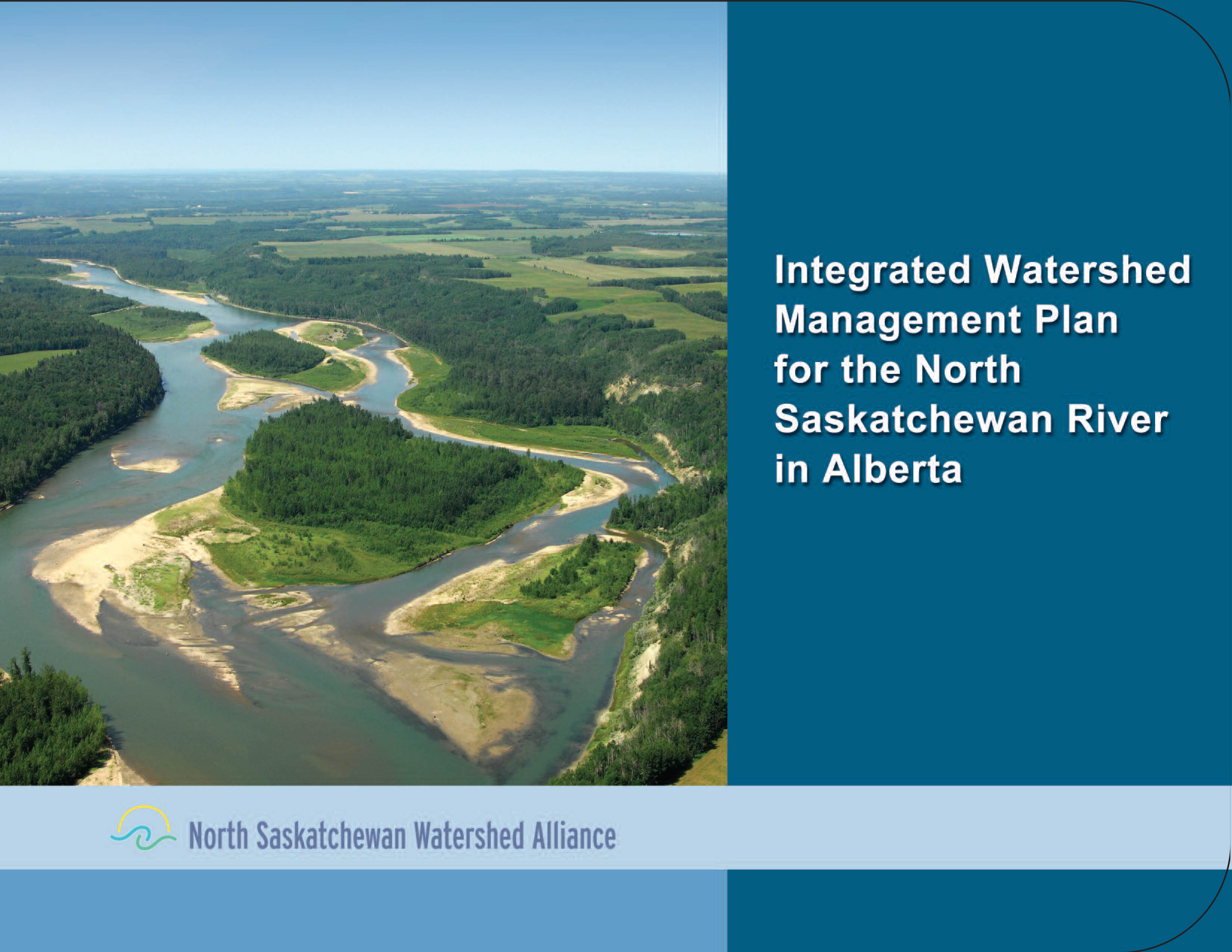 Integrated Watershed Management Plan for the North Saskatchewan River in Alberta

North Saskatchewan Watershed Alliance